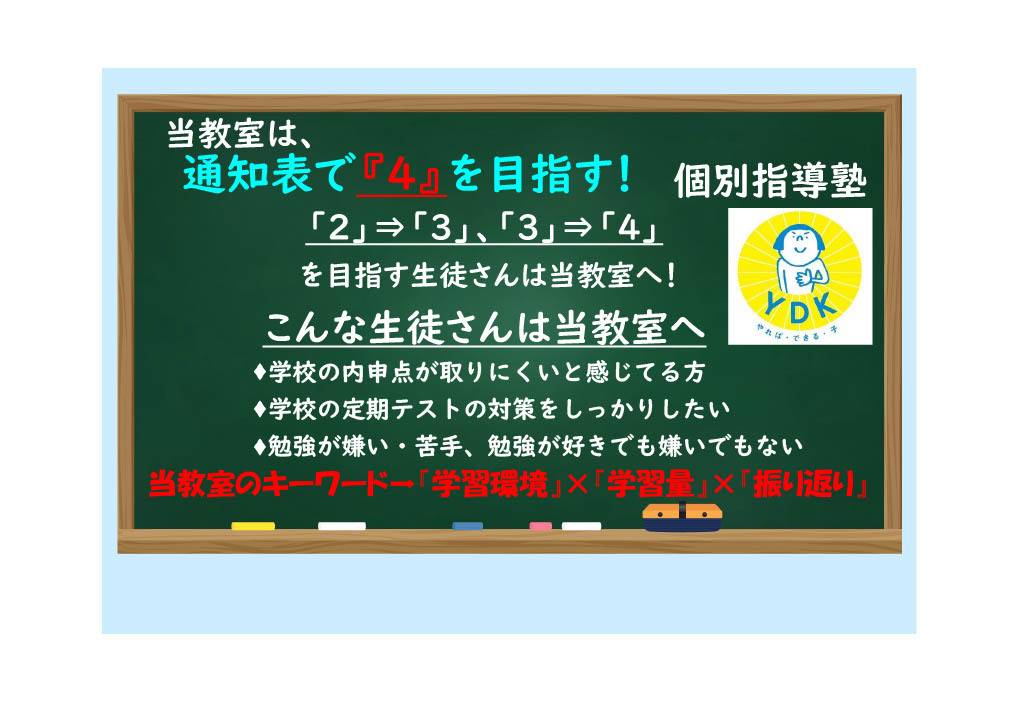 当教室は、
通知表で『4』を目指す！

個別指導塾

「2」⇒「3」、「3」⇒「4」
を目指す生徒さんは当教室へ！

YDK
やれば・できる・子

こんな生徒さんは当教室へ

♦学校の内申点が取りにくいと感じてる方
♦学校の定期テストの対策をしっかりしたい
♦勉強が嫌い・苦手、勉強が好きでも嫌いでもない

当教室のキーワード→「学習環境」×「学習量」×「振り返り」